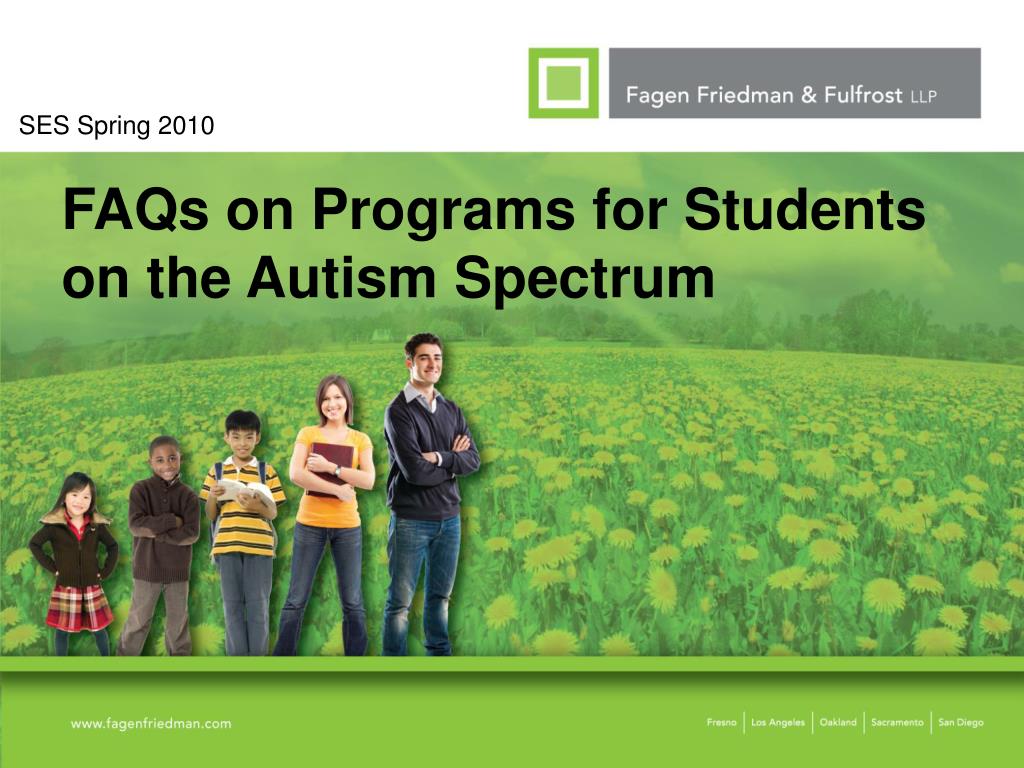 Fagen Friedman & Fulfrost LLP

SES Spring 2010

FAQs on Programs for Students on the Autism Spectrum

www.fagenfriedman.com

Fresno | Los Angeles | Oakland | Sacramento | San Diego